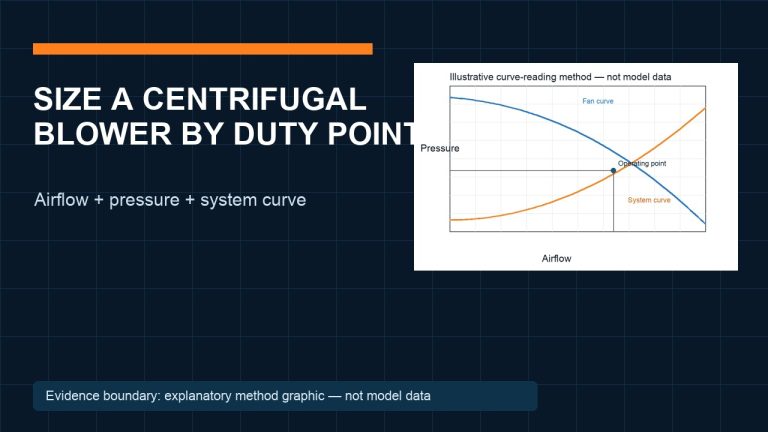 SIZE A CENTRIFUGAL BLOWER BY DUTY POINT

Airflow + pressure + system curve

Illustrative curve-reading method — not model data

Fan curve

Pressure

Operating point

System curve

Airflow

Evidence boundary: explanatory method graphic — not model data